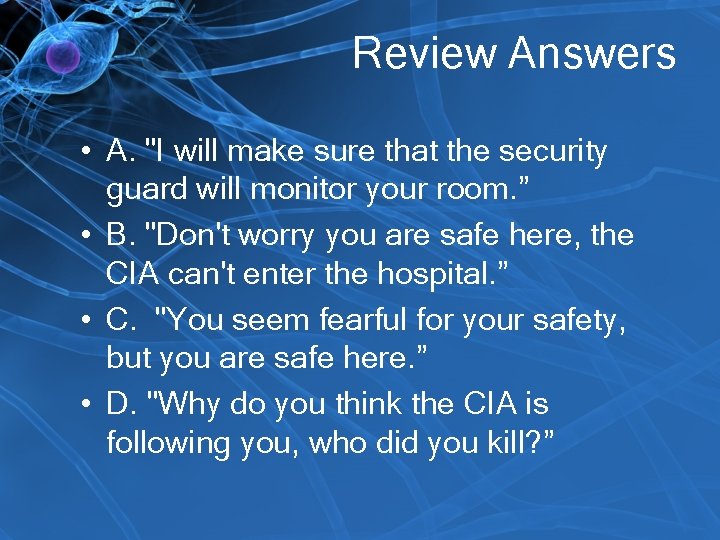 Review Answers

• A. "I will make sure that the security guard will monitor your room.”
• B. "Don't worry you are safe here, the CIA can't enter the hospital.”
• C.  "You seem fearful for your safety, but you are safe here.”
• D. "Why do you think the CIA is following you, who did you kill?”